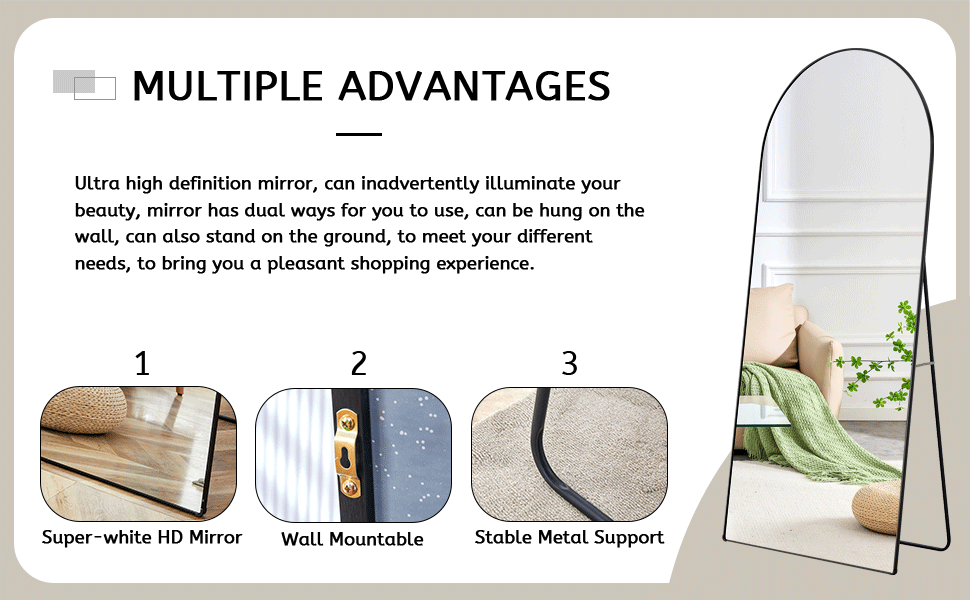 MULTIPLE ADVANTAGES

Ultra high definition mirror, can inadvertently illuminate your beauty, mirror has dual ways for you to use, can be hung on the wall, can also stand on the ground, to meet your different needs, to bring you a pleasant shopping experience.

1

Super-white HD Mirror

2

Wall Mountable

3

Stable Metal Support